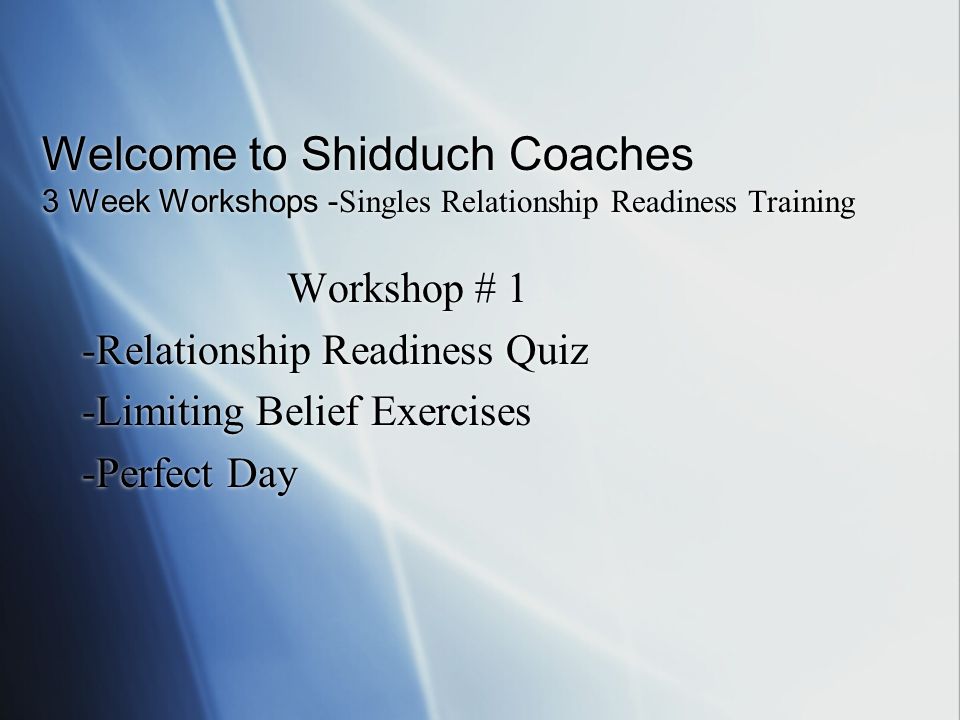 Welcome to Shidduch Coaches
3 Week Workshops -Singles Relationship Readiness Training

Workshop # 1

-Relationship Readiness Quiz

-Limiting Belief Exercises

-Perfect Day